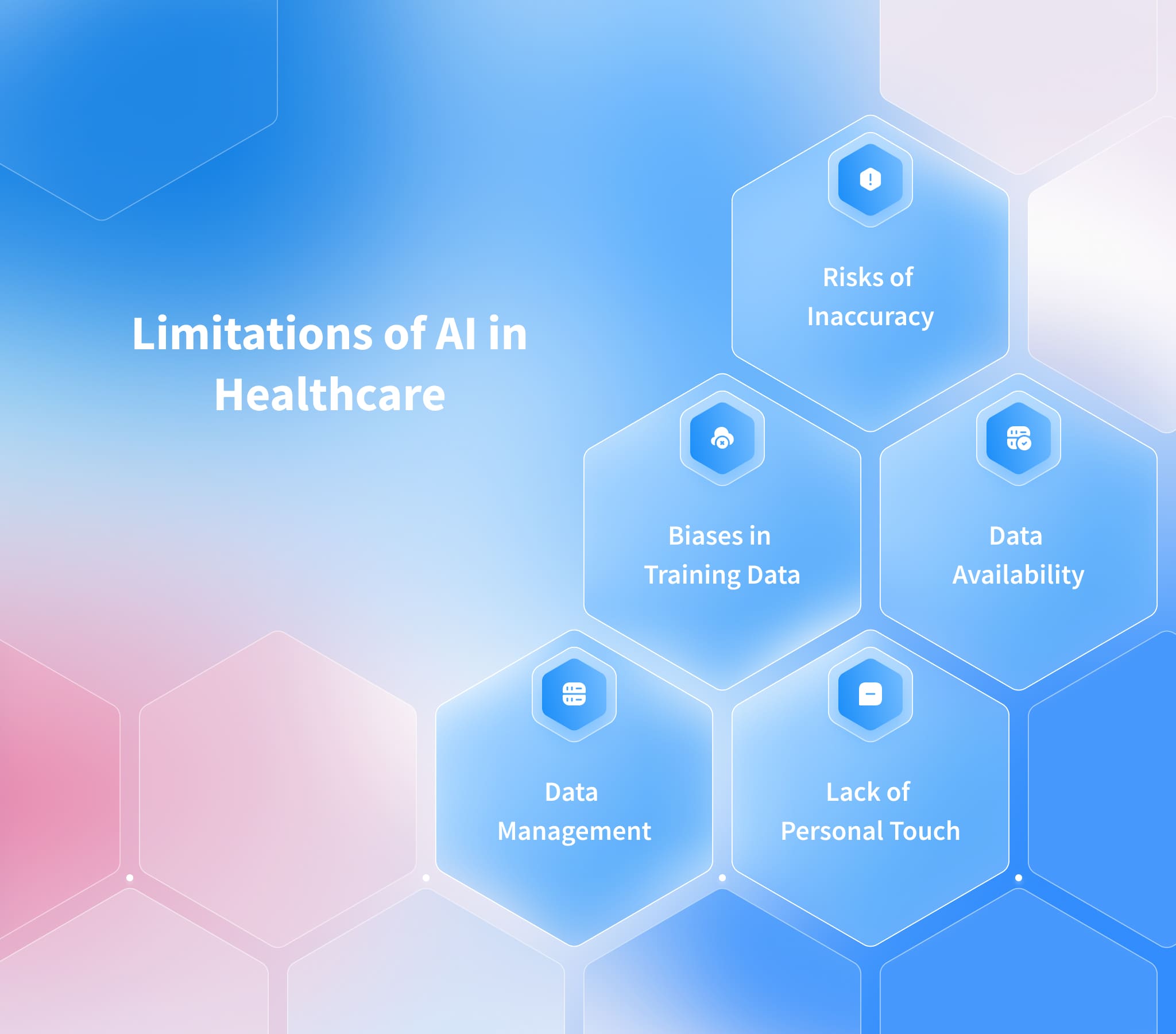 Limitations of AI in Healthcare

Risks of Inaccuracy

Biases in Training Data

Data Availability

Data Management

Lack of Personal Touch